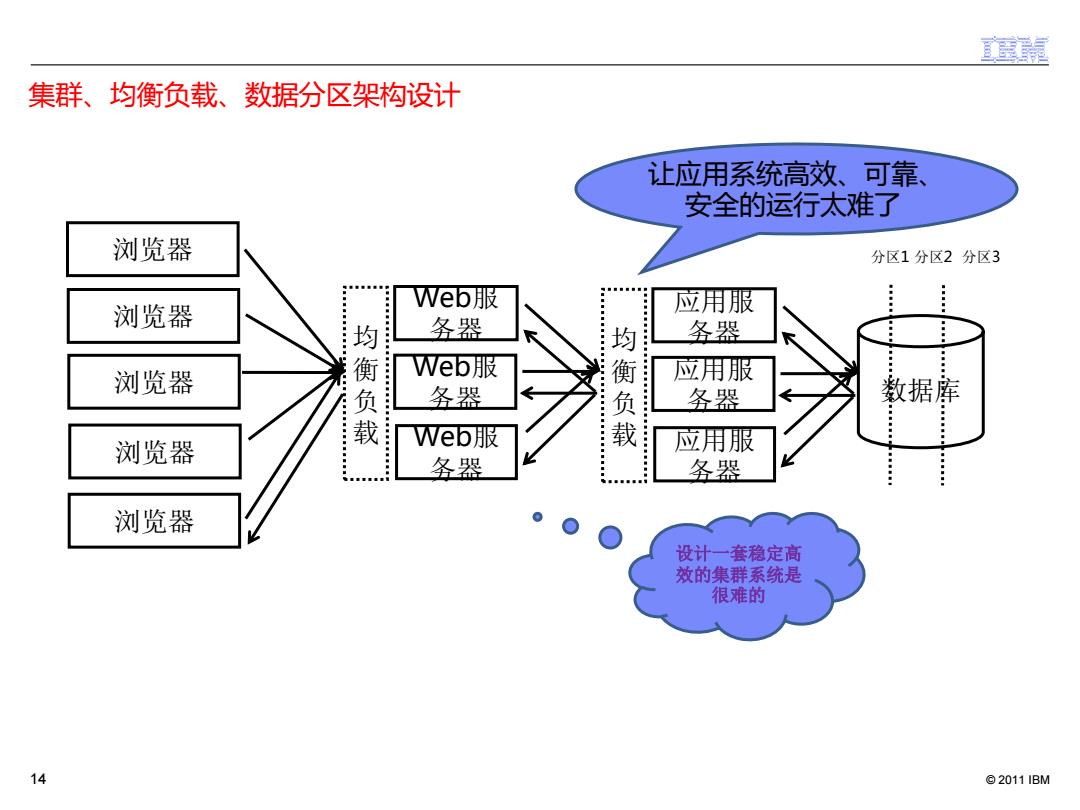 IBM

集群、均衡负载、数据分区架构设计

让应用系统高效、可靠、安全的运行太难了

浏览器

浏览器

浏览器

浏览器

浏览器

均衡负载

Web服务器

Web服务器

Web服务器

均衡负载

应用服务器

应用服务器

应用服务器

分区1 分区2 分区3

数据库

设计一套稳定高效的集群系统是很难的

14

© 2011 IBM